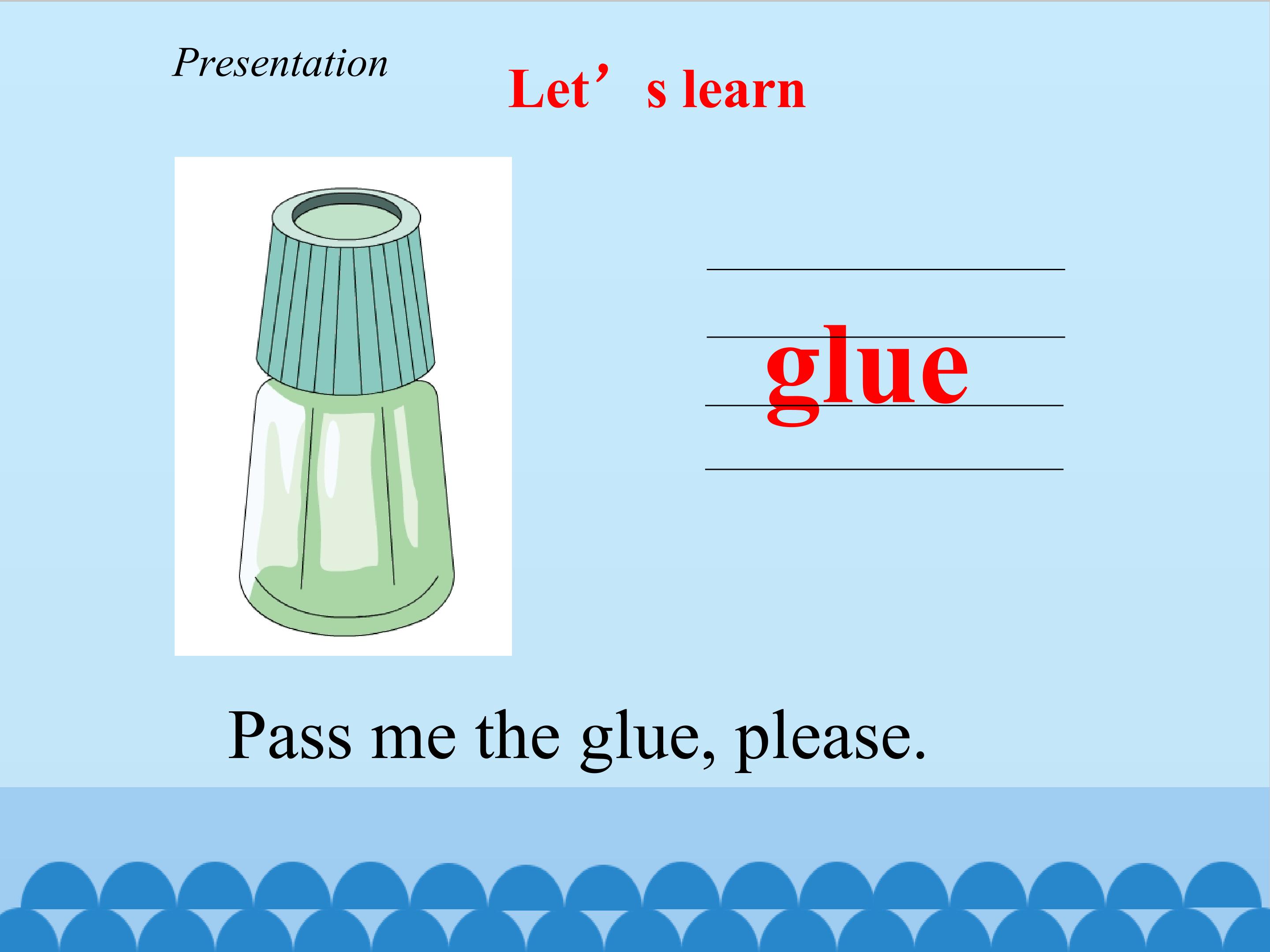 Presentation

Let’s learn

glue

Pass me the glue, please.